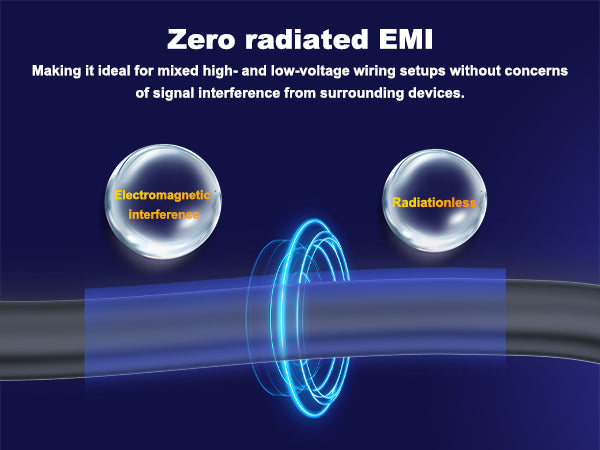 Zero radiated EMI

Making it ideal for mixed high- and low-voltage wiring setups without concerns of signal interference from surrounding devices.

Electromagnetic interference

Radiationless